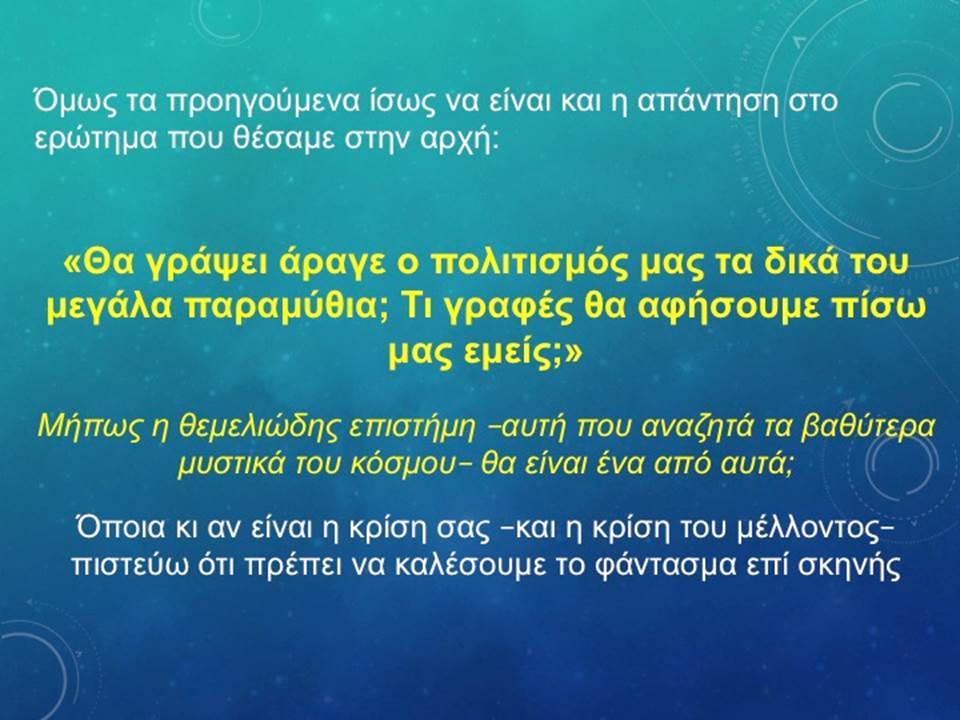 Όμως τα προηγούμενα ίσως να είναι και η απάντηση στο ερώτημα που θέσαμε στην αρχή:

«Θα γράψει άραγε ο πολιτισμός μας τα δικά του μεγάλα παραμύθια; Τι γραφές θα αφήσουμε πίσω μας εμείς;»

Μήπως η θεμελιώδης επιστήμη –αυτή που αναζητά τα βαθύτερα μυστικά του κόσμου– θα είναι ένα από αυτά;

Όποια κι αν είναι η κρίση σας –και η κρίση του μέλλοντος– πιστεύω ότι πρέπει να καλέσουμε το φάντασμα επί σκηνής